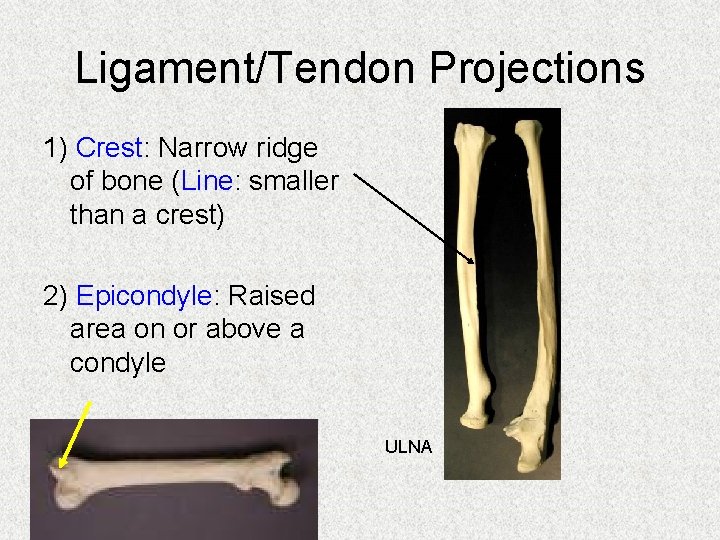 Ligament/Tendon Projections

1) Crest: Narrow ridge of bone (Line: smaller than a crest)

2) Epicondyle: Raised area on or above a condyle

ULNA